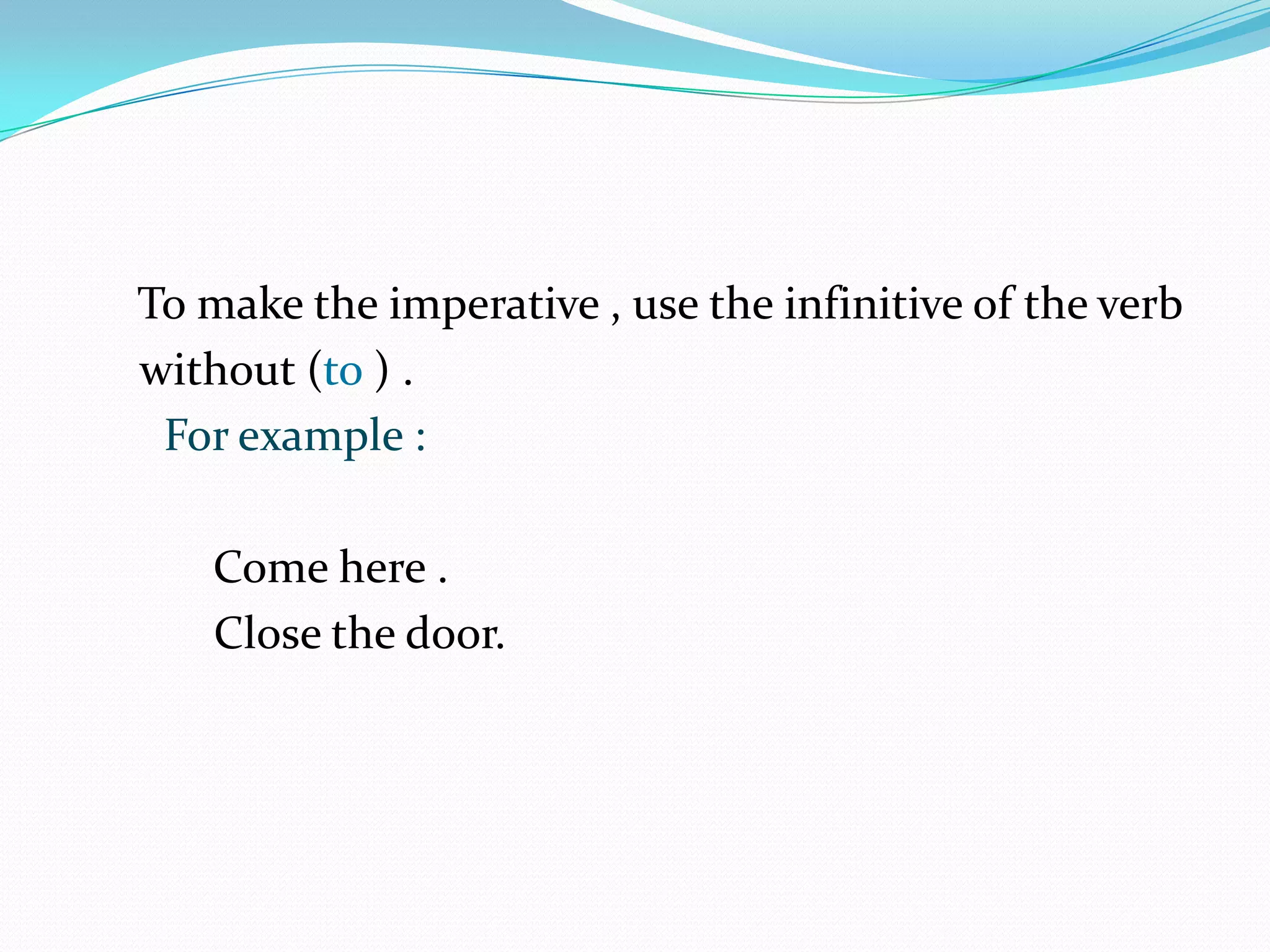 To make the imperative , use the infinitive of the verb without (to ) .

For example :

Come here .
Close the door.